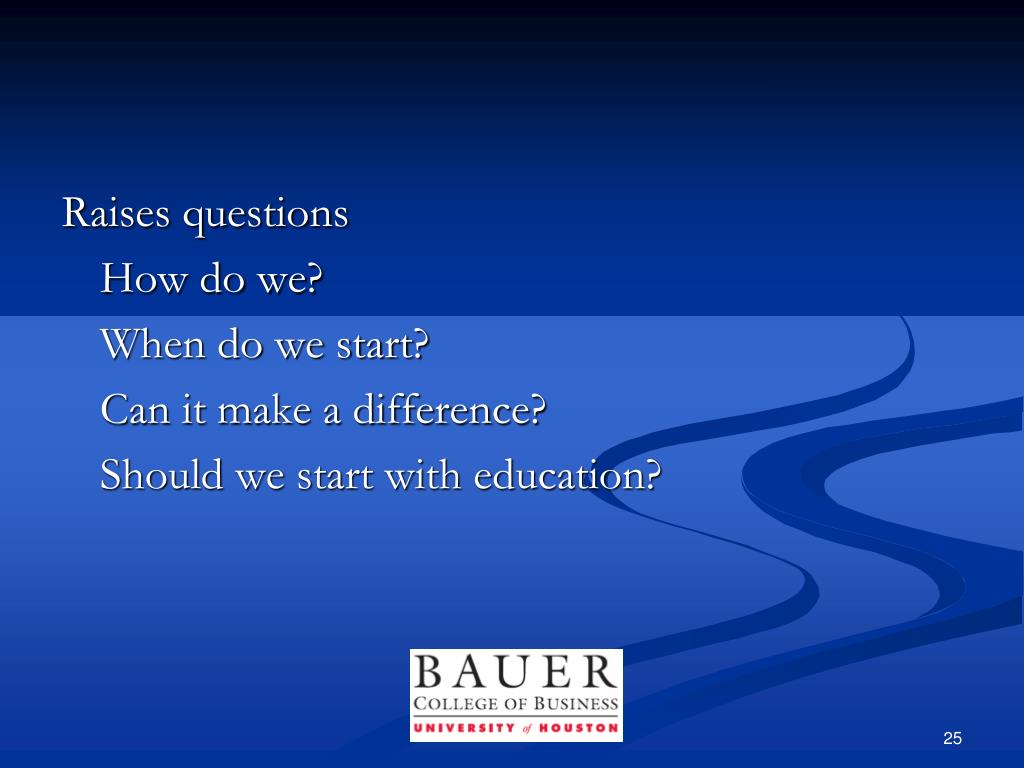 Raises questions

How do we?

When do we start?

Can it make a difference?

Should we start with education?

BAUER
COLLEGE OF BUSINESS
UNIVERSITY of HOUSTON

25